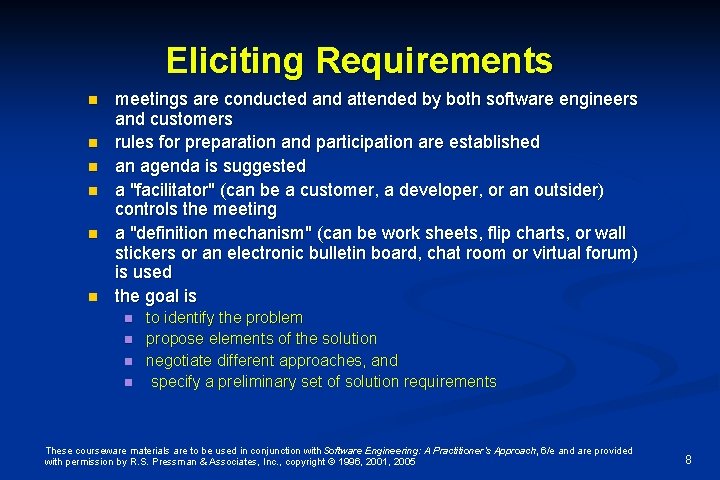 Eliciting Requirements

- meetings are conducted and attended by both software engineers and customers
- rules for preparation and participation are established
- an agenda is suggested
- a "facilitator" (can be a customer, a developer, or an outsider) controls the meeting
- a "definition mechanism" (can be work sheets, flip charts, or wall stickers or an electronic bulletin board, chat room or virtual forum) is used
- the goal is
  - to identify the problem
  - propose elements of the solution
  - negotiate different approaches, and
  - specify a preliminary set of solution requirements

These courseware materials are to be used in conjunction with Software Engineering: A Practitioner's Approach, 6/e and are provided with permission by R.S. Pressman & Associates, Inc., copyright © 1996, 2001, 2005

8